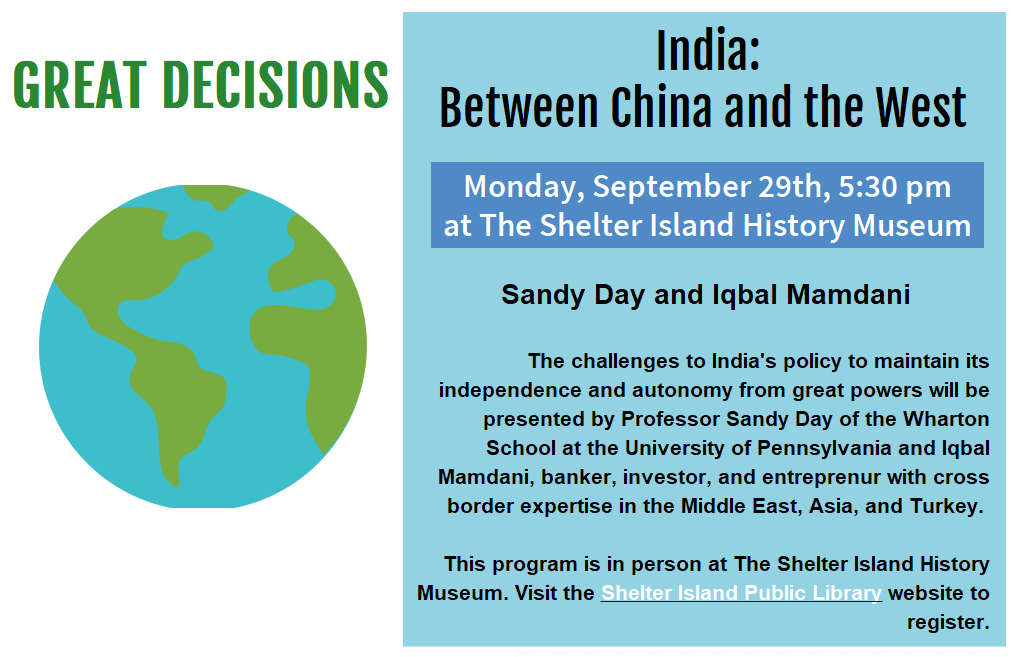 GREAT DECISIONS

India:
Between China and the West

Monday, September 29th, 5:30 pm
at The Shelter Island History Museum

Sandy Day and Iqbal Mamdani

The challenges to India's policy to maintain its independence and autonomy from great powers will be presented by Professor Sandy Day of the Wharton School at the University of Pennsylvania and Iqbal Mamdani, banker, investor, and entreprenur with cross border expertise in the Middle East, Asia, and Turkey.

This program is in person at The Shelter Island History Museum. Visit the Shelter Island Public Library website to register.